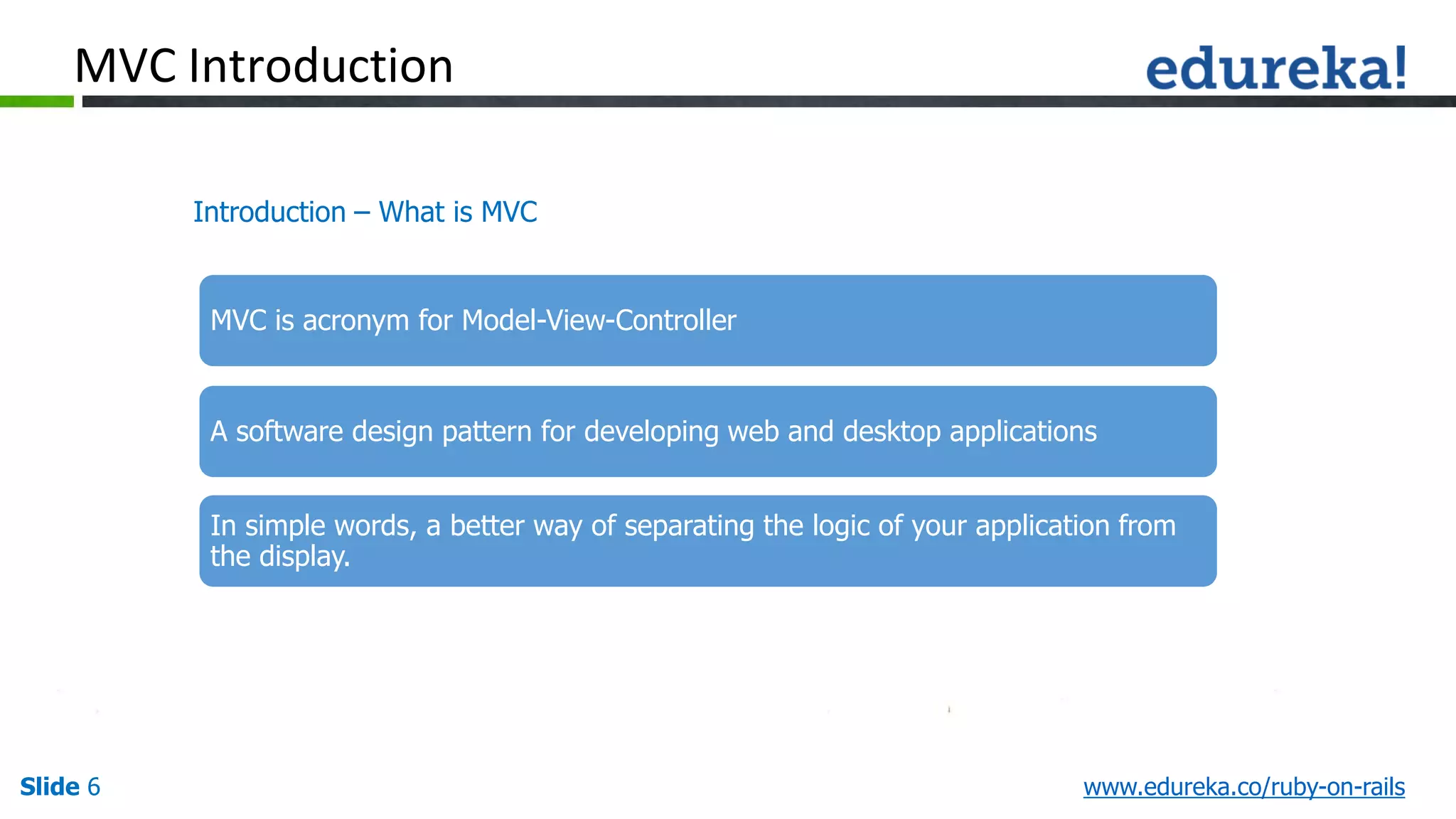 MVC Introduction

edureka!

Introduction – What is MVC

MVC is acronym for Model-View-Controller

A software design pattern for developing web and desktop applications

In simple words, a better way of separating the logic of your application from the display.

Slide 6

www.edureka.co/ruby-on-rails